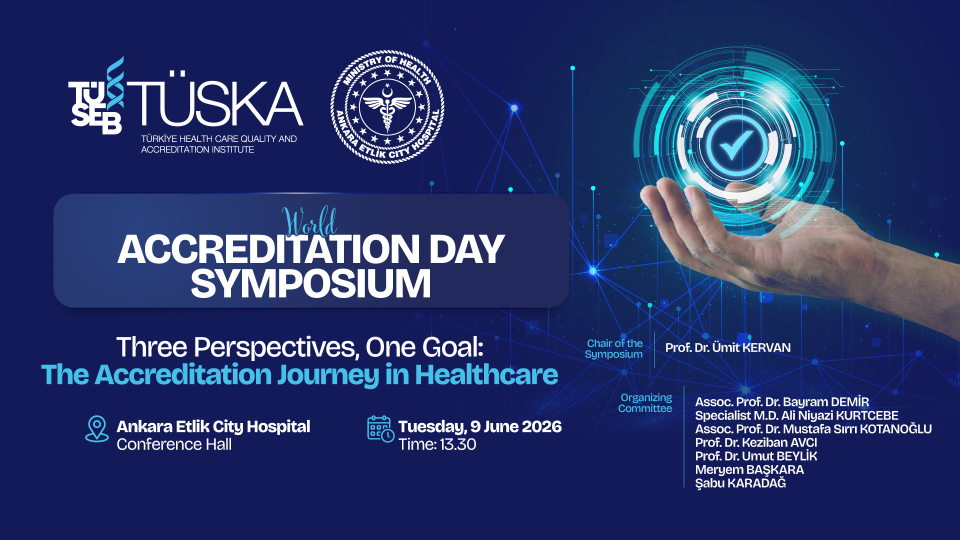 TÜSEB TÜSKA
TÜRKİYE HEALTH CARE QUALITY AND ACCREDITATION INSTITUTE

MINISTRY OF HEALTH
ANKARA ETLİK CITY HOSPITAL

World
ACCREDITATION DAY SYMPOSIUM

Three Perspectives, One Goal:
The Accreditation Journey in Healthcare

Ankara Etlik City Hospital
Conference Hall

Tuesday, 9 June 2026
Time: 13.30

Chair of the Symposium
Prof. Dr. Ümit KERVAN

Organizing Committee
Assoc. Prof. Dr. Bayram DEMİR
Specialist M.D. Ali Niyazi KURTCEBE
Assoc. Prof. Dr. Mustafa Sırrı KOTANOĞLU
Prof. Dr. Keziban AVCI
Prof. Dr. Umut BEYLİK
Meryem BAŞKARA
Şabu KARADAĞ